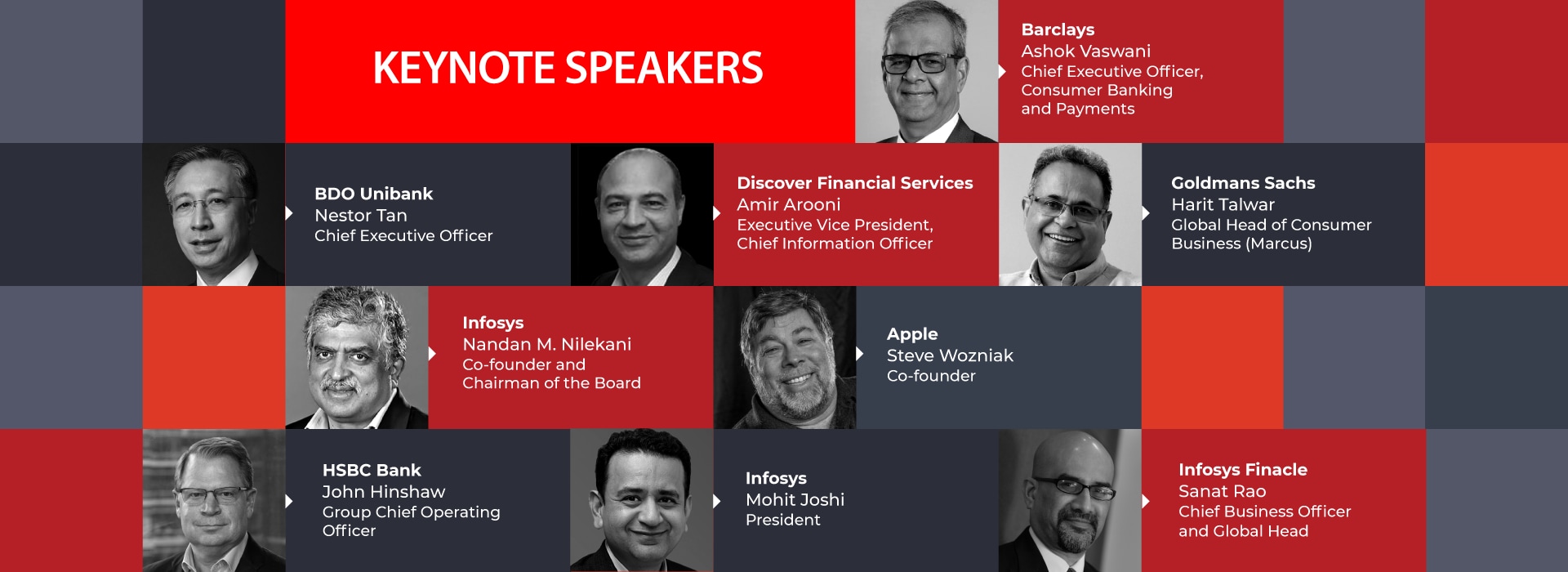 KEYNOTE SPEAKERS

Barclays
Ashok Vaswani
Chief Executive Officer, Consumer Banking and Payments

BDO Unibank
Nestor Tan
Chief Executive Officer

Discover Financial Services
Amir Arooni
Executive Vice President, Chief Information Officer

Goldmans Sachs
Harit Talwar
Global Head of Consumer Business (Marcus)

Infosys
Nandan M. Nilekani
Co-founder and Chairman of the Board

Apple
Steve Wozniak
Co-founder

HSBC Bank
John Hinshaw
Group Chief Operating Officer

Infosys
Mohit Joshi
President

Infosys Finacle
Sanat Rao
Chief Business Officer and Global Head